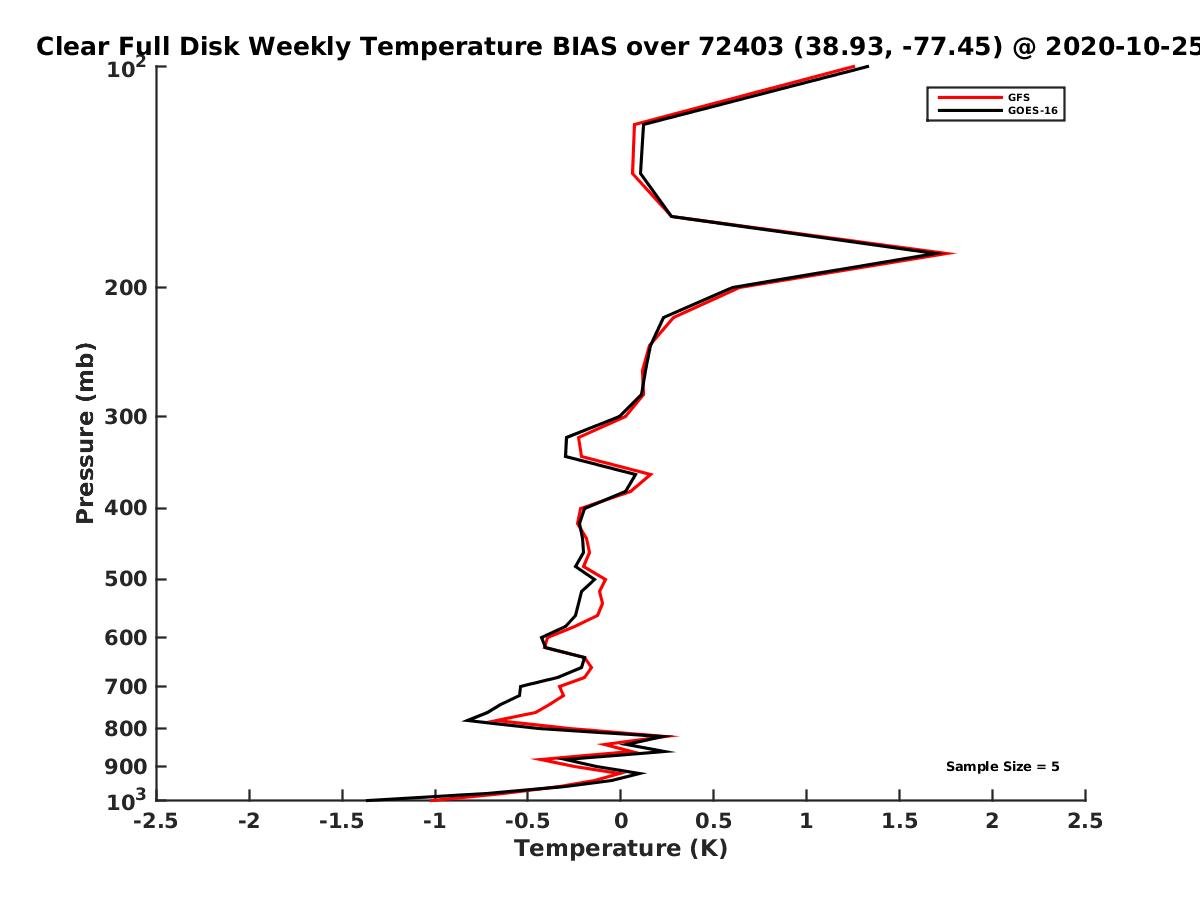 Clear Full Disk Weekly Temperature BIAS over 72403 (38.93, -77.45) @ 2020-10-25

GFS
GOES-16

Pressure (mb)

$10^2$
200
300
400
500
600
700
800
900
$10^3$

Sample Size = 5

-2.5 -2 -1.5 -1 -0.5 0 0.5 1 1.5 2 2.5

Temperature (K)